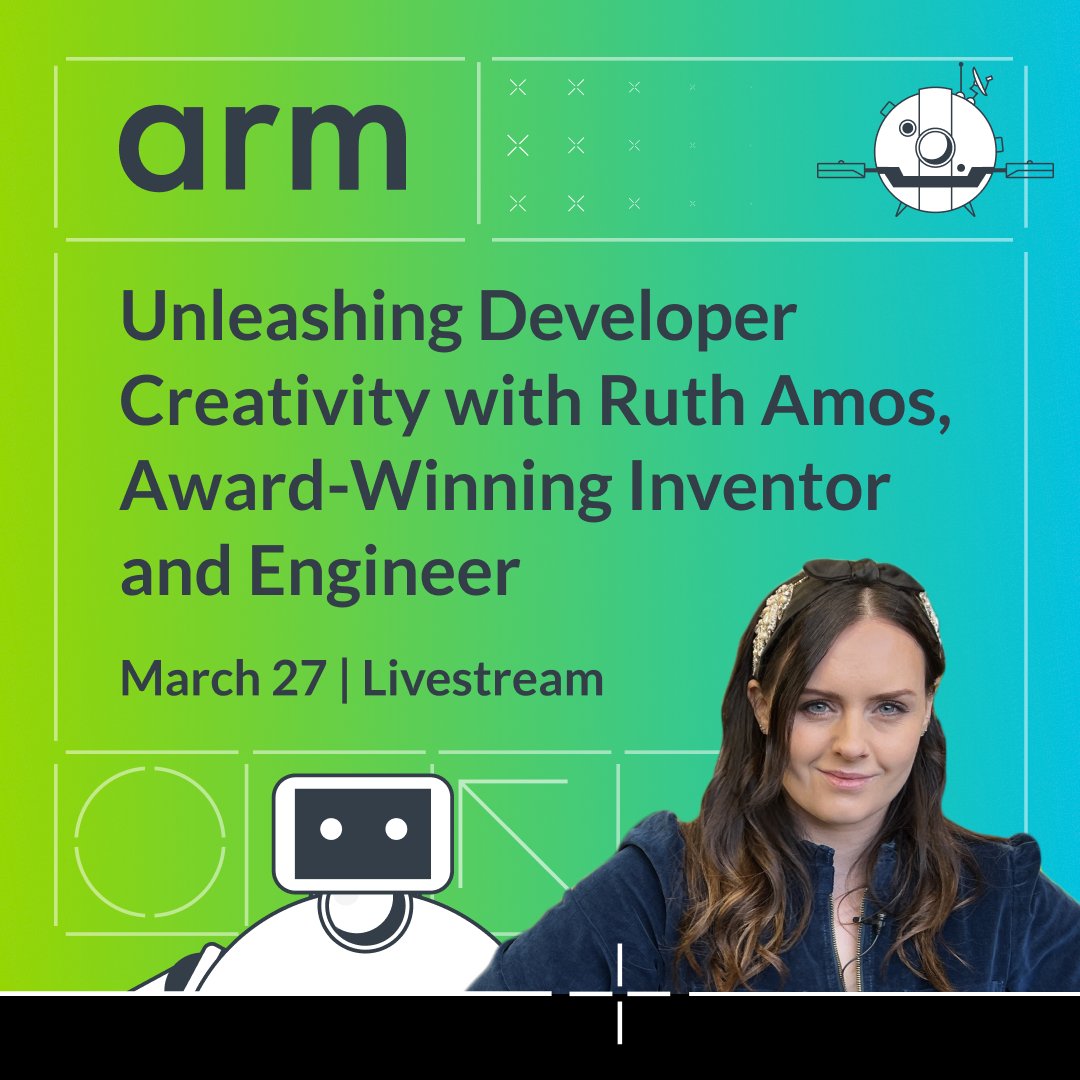 arm

Unleashing Developer Creativity with Ruth Amos, Award-Winning Inventor and Engineer

March 27 | Livestream